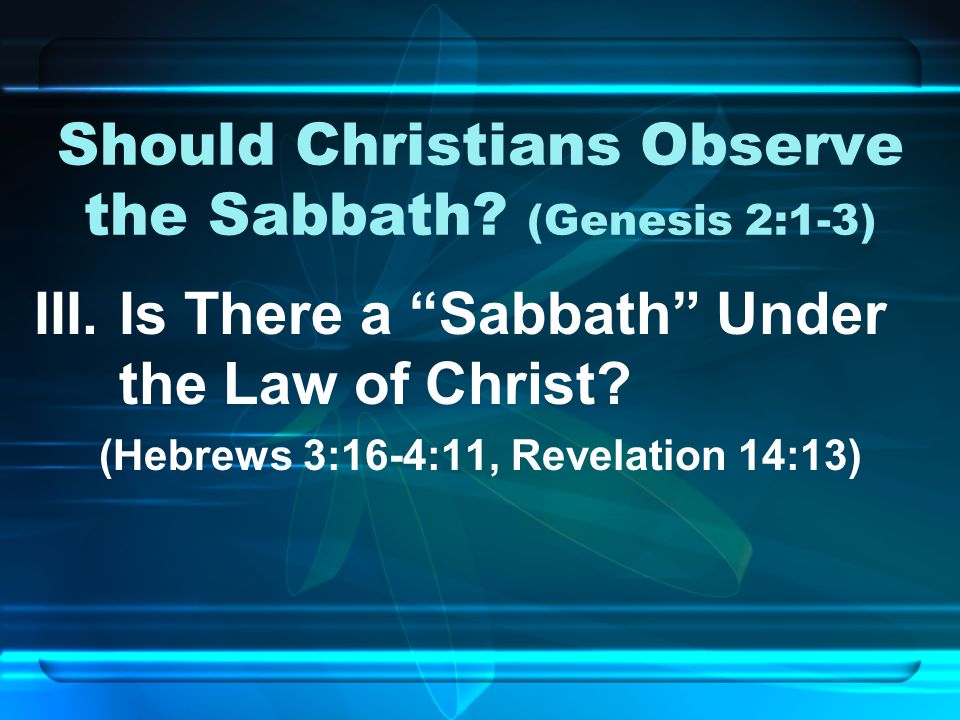 Should Christians Observe the Sabbath? (Genesis 2:1-3)

III. Is There a “Sabbath” Under the Law of Christ?

(Hebrews 3:16-4:11, Revelation 14:13)